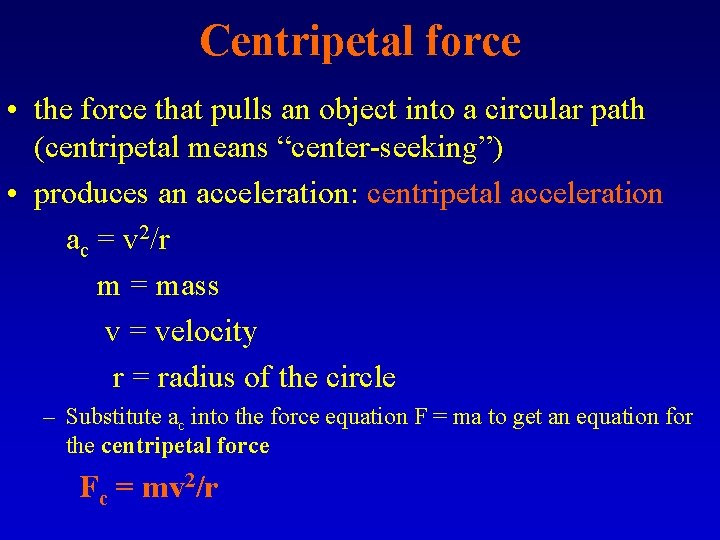 Centripetal force

• the force that pulls an object into a circular path (centripetal means “center-seeking”)

• produces an acceleration: centripetal acceleration

$a_c = v^2/r$

m = mass

v = velocity

r = radius of the circle

– Substitute $a_c$ into the force equation F = ma to get an equation for the centripetal force

$F_c = mv^2/r$